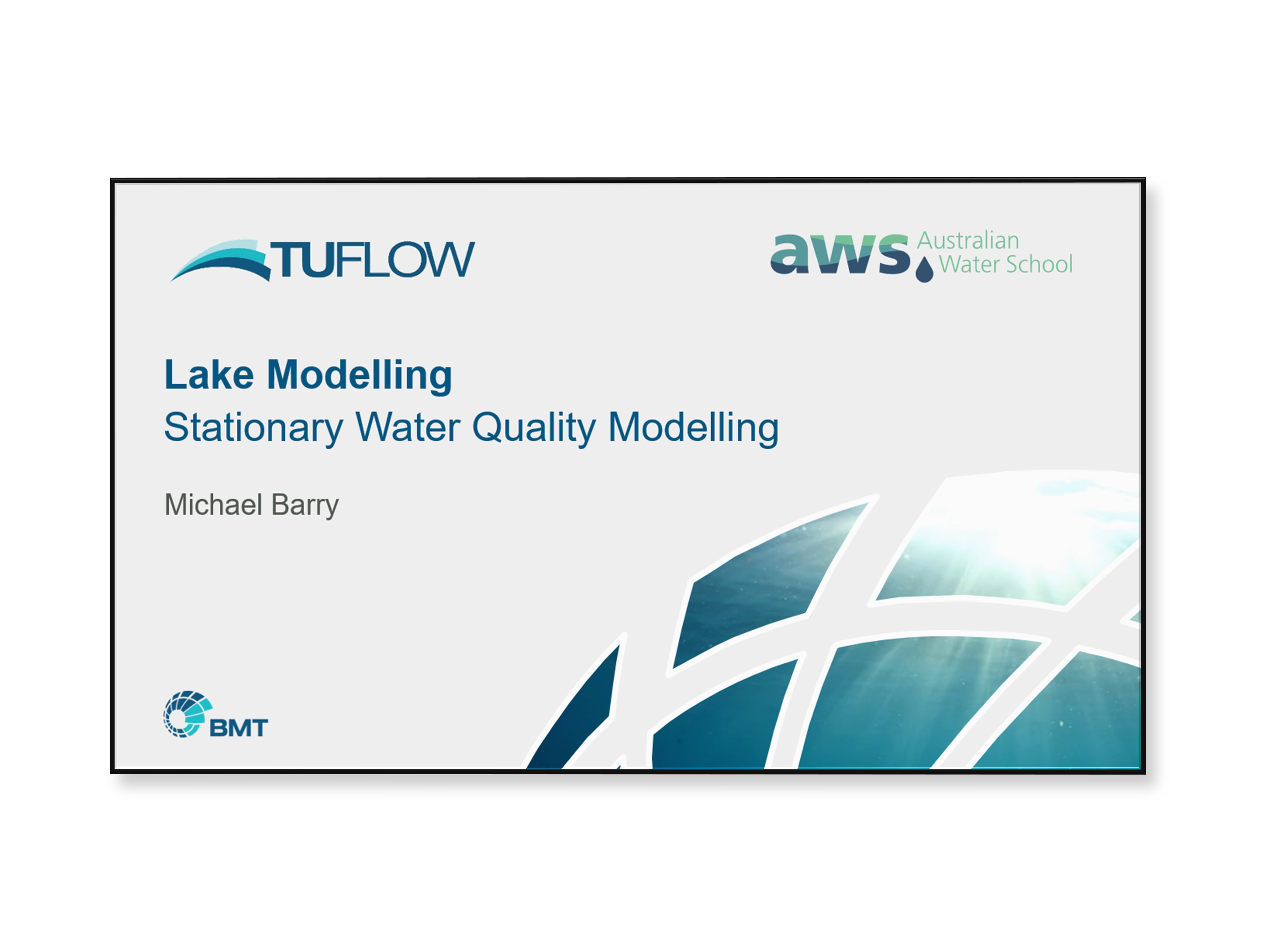 TUFLOW

aws Australian Water School

Lake Modelling
Stationary Water Quality Modelling

Michael Barry

BMT